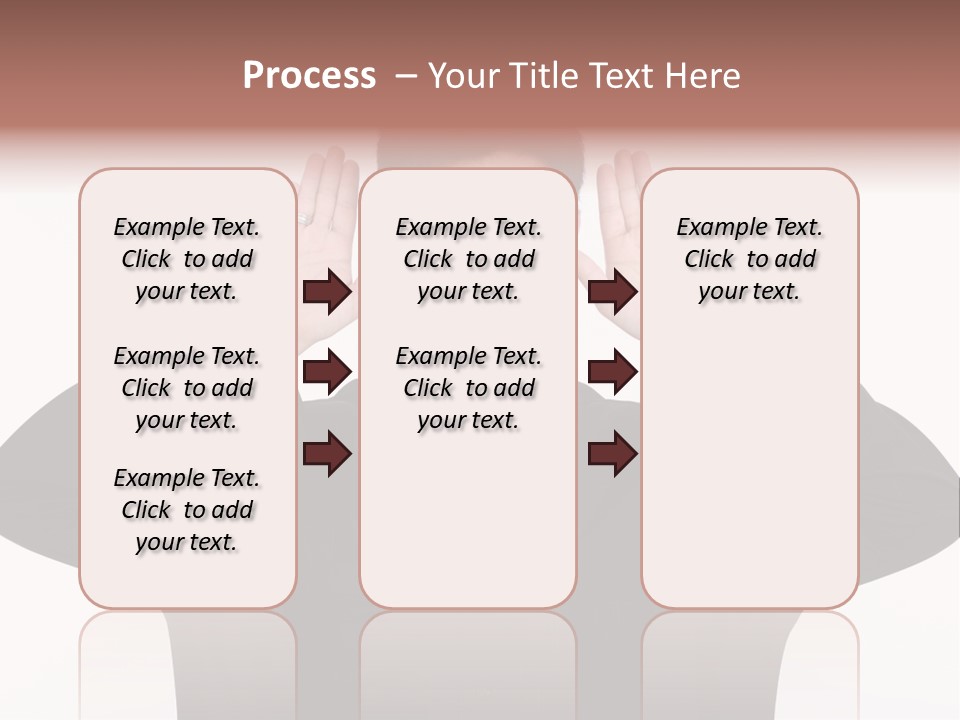 Process – Your Title Text Here

Example Text. Click to add your text.

Example Text. Click to add your text.

Example Text. Click to add your text.

Example Text. Click to add your text.

Example Text. Click to add your text.

Example Text. Click to add your text.